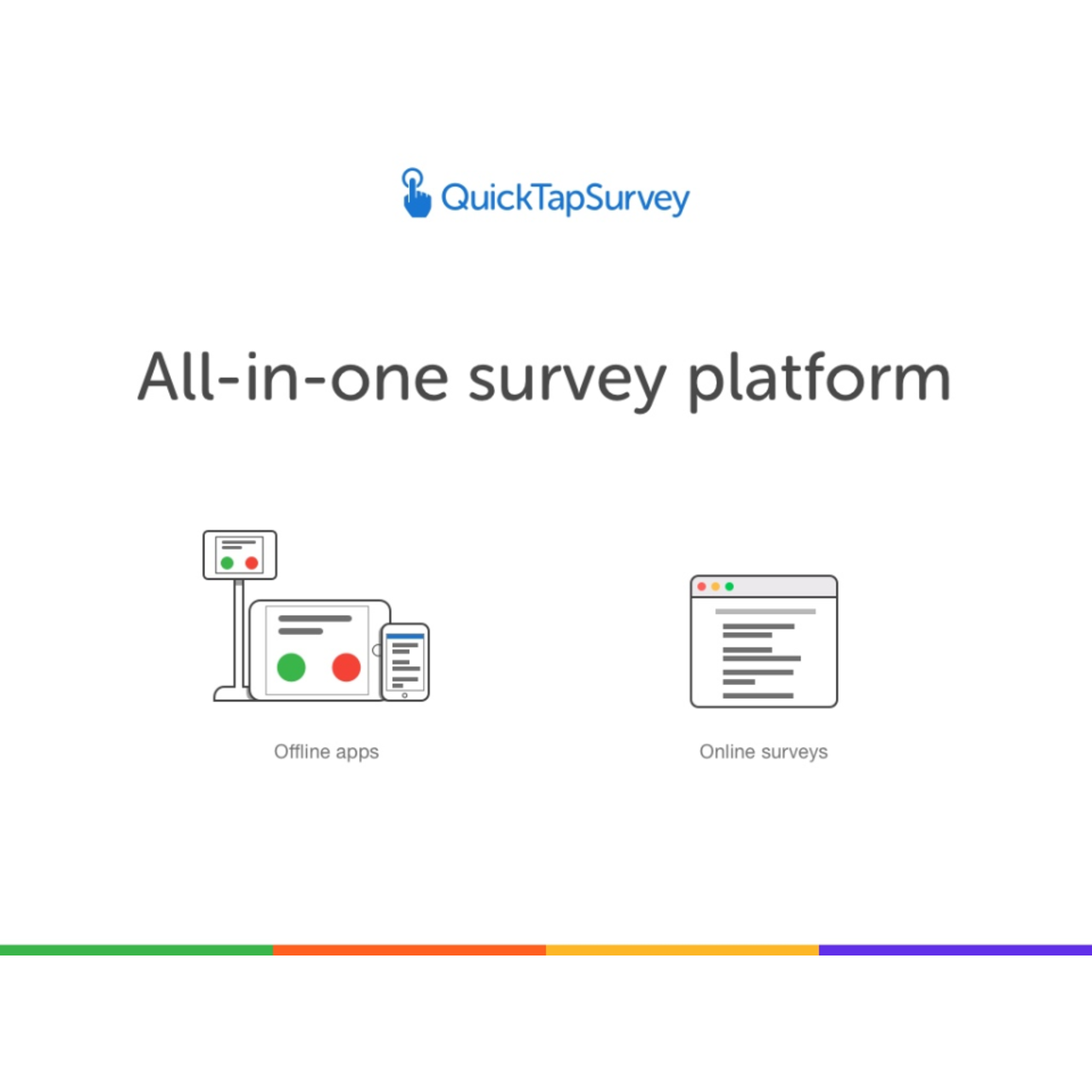 QuickTapSurvey

All-in-one survey platform

Offline apps

Online surveys